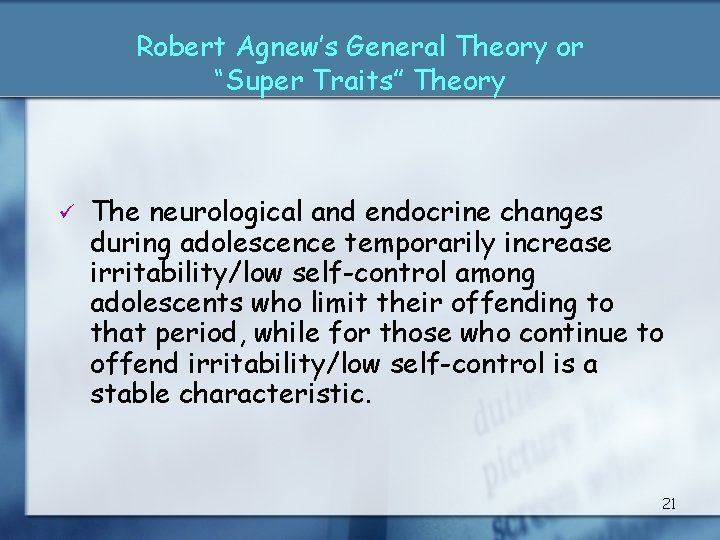 Robert Agnew's General Theory or "Super Traits" Theory

✓ The neurological and endocrine changes during adolescence temporarily increase irritability/low self-control among adolescents who limit their offending to that period, while for those who continue to offend irritability/low self-control is a stable characteristic.

21